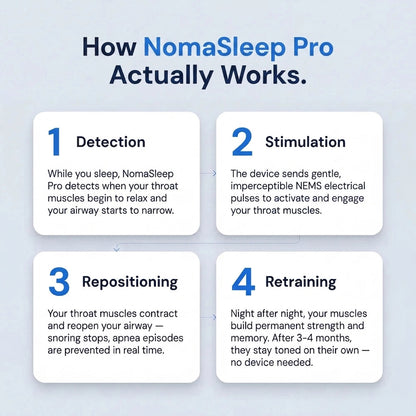 How NomaSleep Pro Actually Works.

1 Detection

While you sleep, NomaSleep Pro detects when your throat muscles begin to relax and your airway starts to narrow.

2 Stimulation

The device sends gentle, imperceptible NEMS electrical pulses to activate and engage your throat muscles.

3 Repositioning

Your throat muscles contract and reopen your airway — snoring stops, apnea episodes are prevented in real time.

4 Retraining

Night after night, your muscles build permanent strength and memory. After 3-4 months, they stay toned on their own — no device needed.